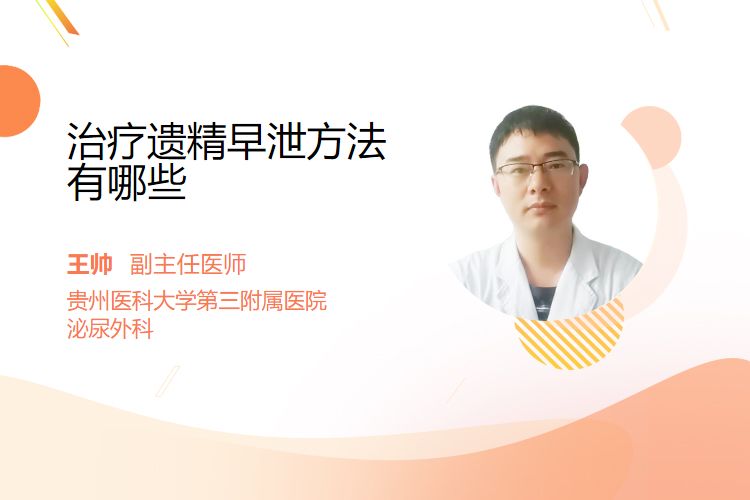 治疗遗精早泄方法有哪些

王帅 副主任医师
贵州医科大学第三附属医院
泌尿外科